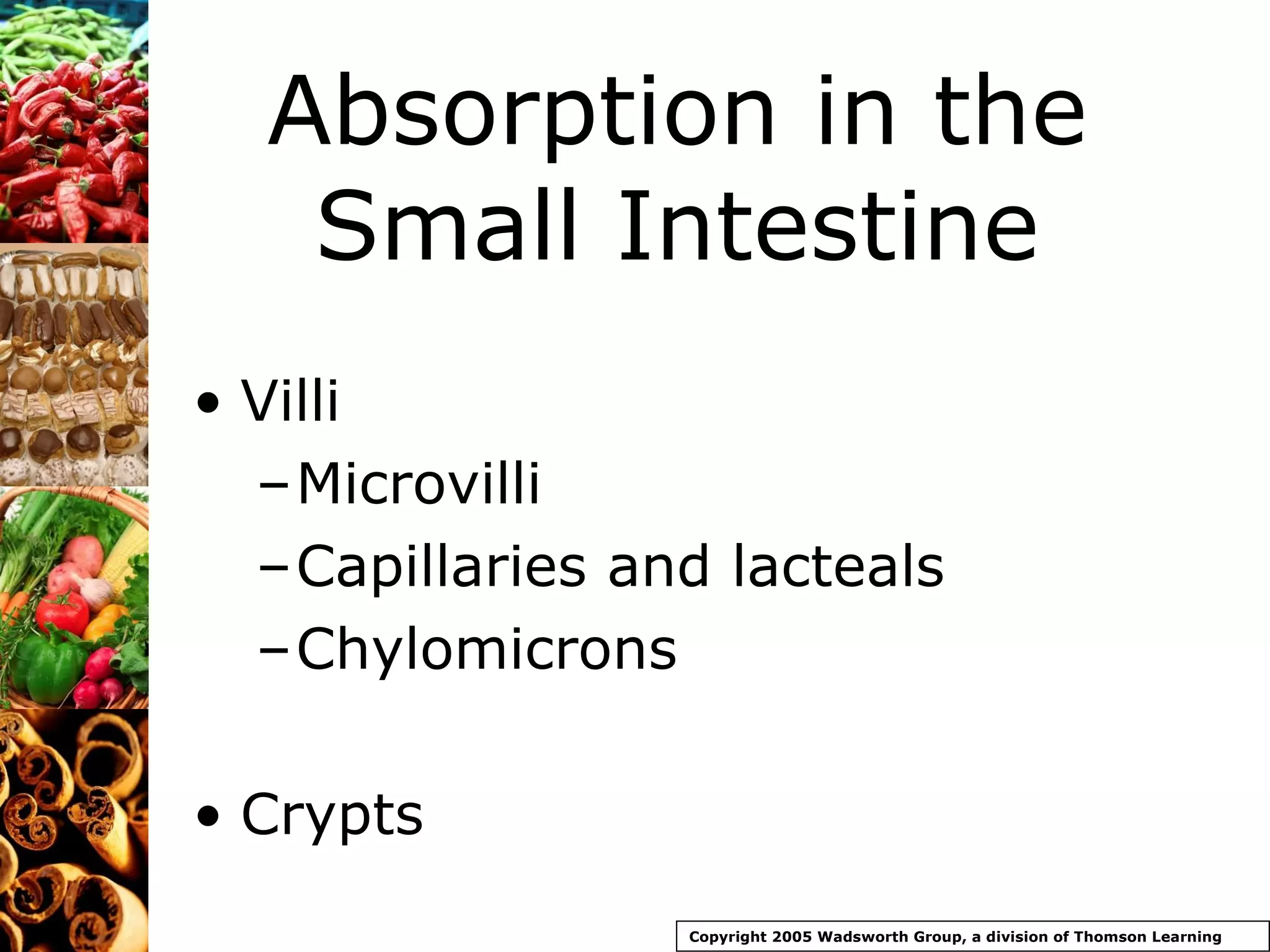 Absorption in the Small Intestine

• Villi
– Microvilli
– Capillaries and lacteals
– Chylomicrons

• Crypts

Copyright 2005 Wadsworth Group, a division of Thomson Learning